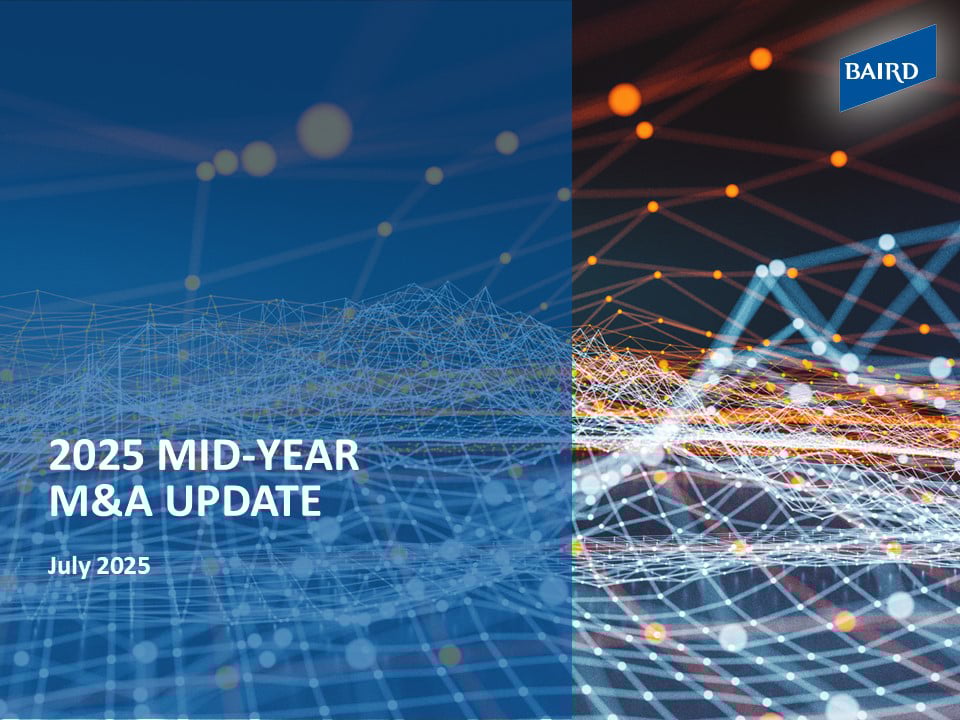 BAIRD

2025 MID-YEAR M&A UPDATE

July 2025